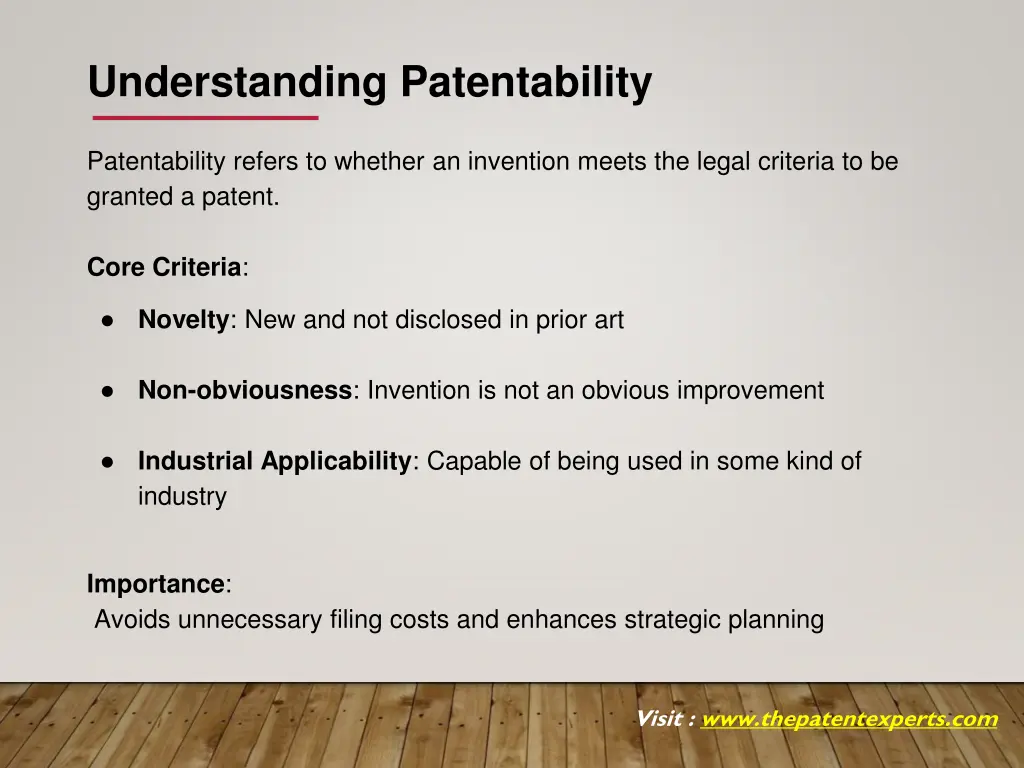 Understanding Patentability

Patentability refers to whether an invention meets the legal criteria to be granted a patent.

Core Criteria:

● Novelty: New and not disclosed in prior art

● Non-obviousness: Invention is not an obvious improvement

● Industrial Applicability: Capable of being used in some kind of industry

Importance:
Avoids unnecessary filing costs and enhances strategic planning

Visit : www.thepatentexperts.com